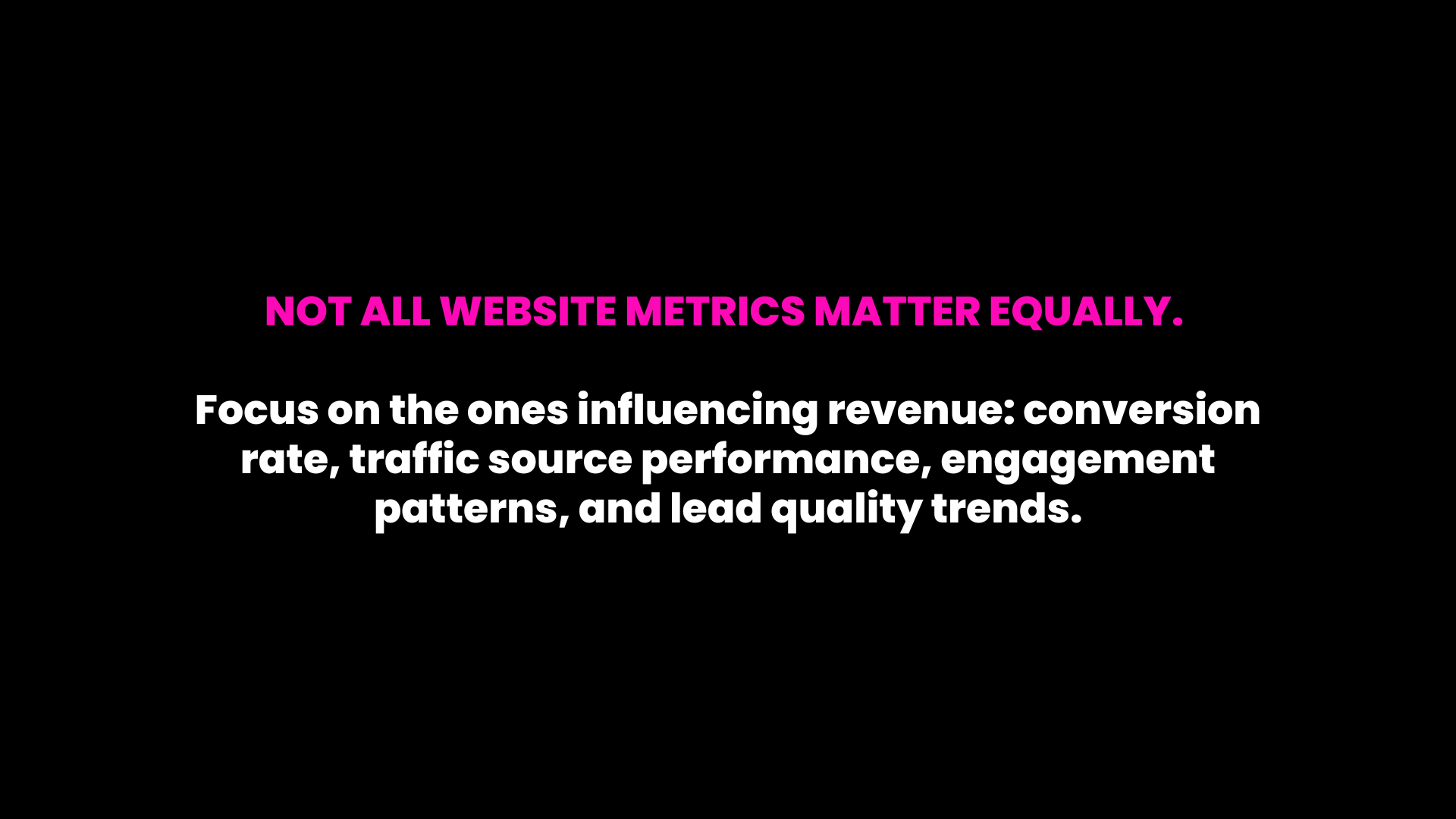 NOT ALL WEBSITE METRICS MATTER EQUALLY.

Focus on the ones influencing revenue: conversion rate, traffic source performance, engagement patterns, and lead quality trends.